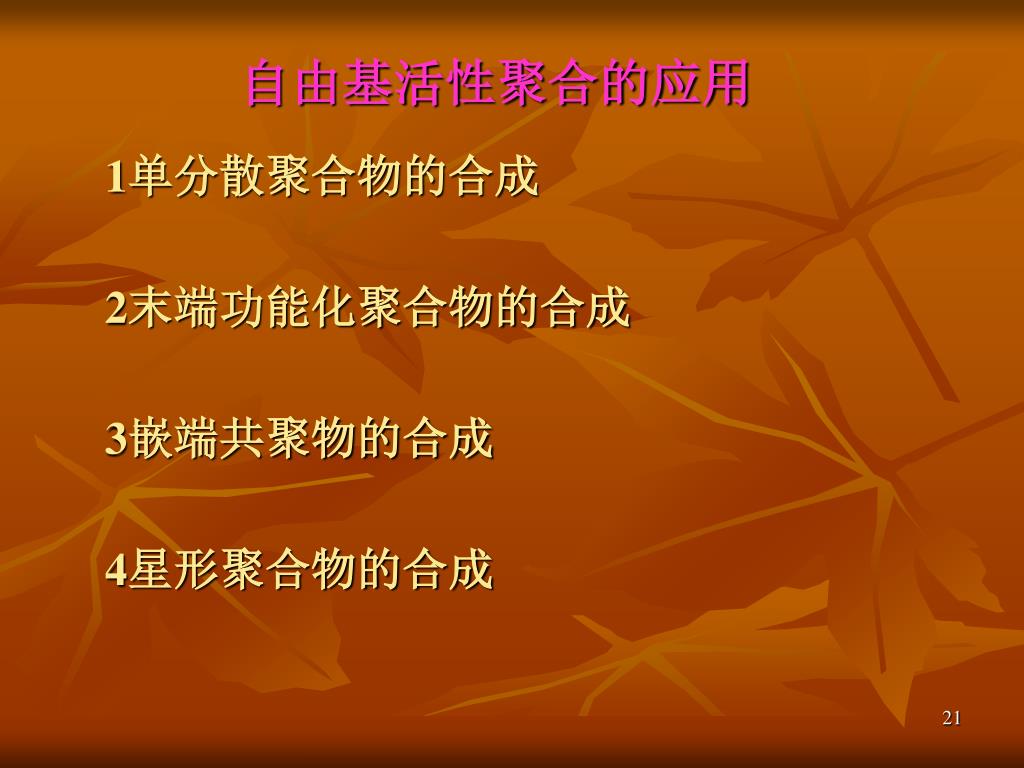 自由基活性聚合的应用

1单分散聚合物的合成

2末端功能化聚合物的合成

3嵌端共聚物的合成

4星形聚合物的合成

21